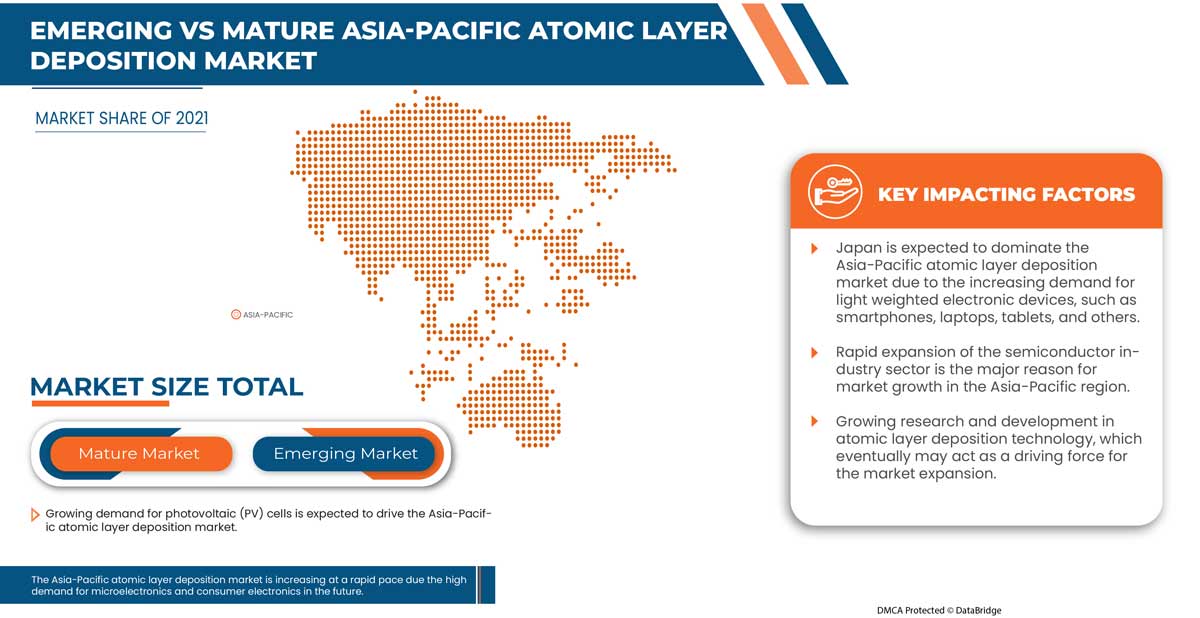 EMERGING VS MATURE ASIA-PACIFIC ATOMIC LAYER DEPOSITION MARKET

MARKET SHARE OF 2021

ASIA-PACIFIC

MARKET SIZE TOTAL

Mature Market

Emerging Market

Growing demand for photovoltaic (PV) cells is expected to drive the Asia-Pacific atomic layer deposition market.

The Asia-Pacific atomic layer deposition market is increasing at a rapid pace due the high demand for microelectronics and consumer electronics in the future.

KEY IMPACTING FACTORS

Japan is expected to dominate the Asia-Pacific atomic layer deposition market due to the increasing demand for light weighted electronic devices, such as smartphones, laptops, tablets, and others.

Rapid expansion of the semiconductor industry sector is the major reason for market growth in the Asia-Pacific region.

Growing research and development in atomic layer deposition technology, which eventually may act as a driving force for the market expansion.

DMCA Protected © DataBridge